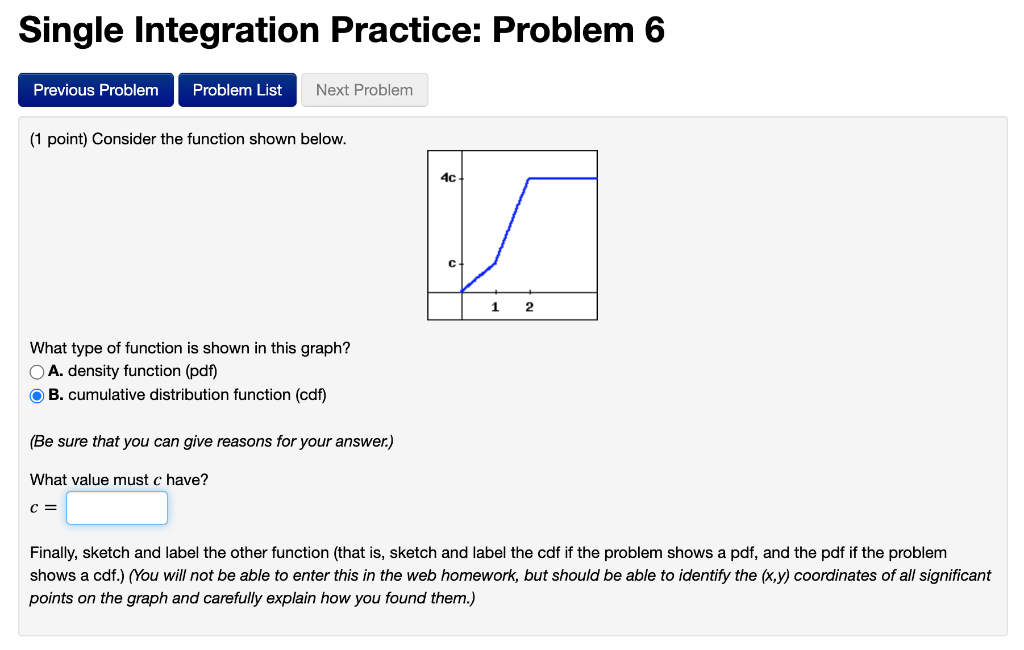 Single Integration Practice: Problem 6

Previous Problem Problem List Next Problem

(1 point) Consider the function shown below.

4c
c
1 2

What type of function is shown in this graph?
A. density function (pdf)
B. cumulative distribution function (cdf)

(Be sure that you can give reasons for your answer.)

What value must $c$ have?
$c =$

Finally, sketch and label the other function (that is, sketch and label the cdf if the problem shows a pdf, and the pdf if the problem shows a cdf.) (You will not be able to enter this in the web homework, but should be able to identify the (x,y) coordinates of all significant points on the graph and carefully explain how you found them.)